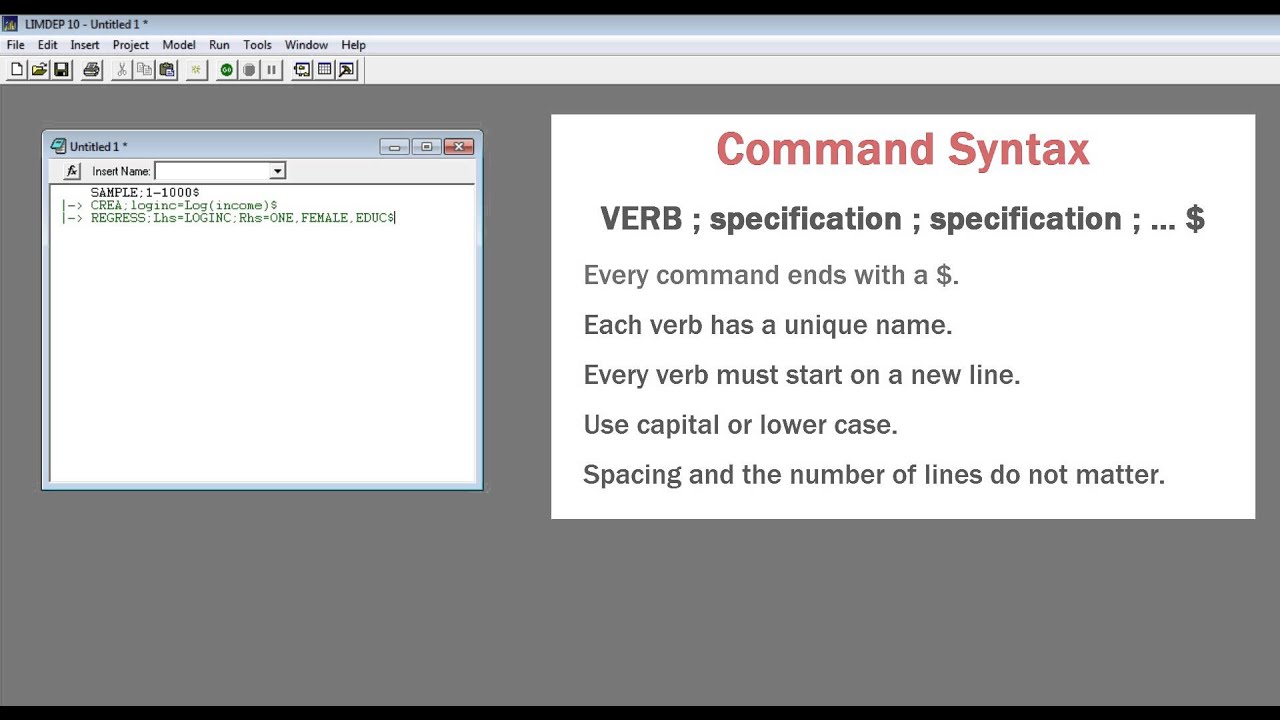 LIMDEP 10 - Untitled 1 *

File Edit Insert Project Model Run Tools Window Help

Untitled 1 *

fx Insert Name:

SAMPLE;1-1000$
|-> CREA;loginc=Log(income)$
|-> REGRESS;Lhs=LOGINC;Rhs=ONE,FEMALE,EDUC$

Command Syntax

VERB ; specification ; specification ; ... $

Every command ends with a $.

Each verb has a unique name.

Every verb must start on a new line.

Use capital or lower case.

Spacing and the number of lines do not matter.